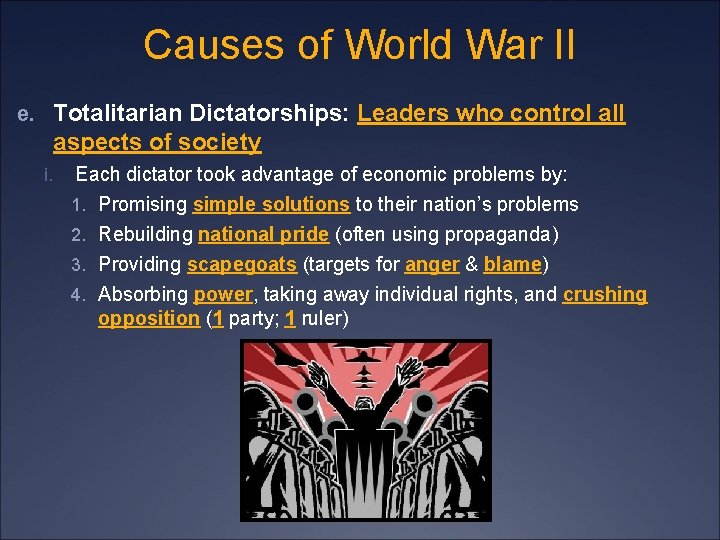 Causes of World War II

e. Totalitarian Dictatorships: Leaders who control all aspects of society

i. Each dictator took advantage of economic problems by:

1. Promising simple solutions to their nation's problems
2. Rebuilding national pride (often using propaganda)
3. Providing scapegoats (targets for anger & blame)
4. Absorbing power, taking away individual rights, and crushing opposition (1 party; 1 ruler)